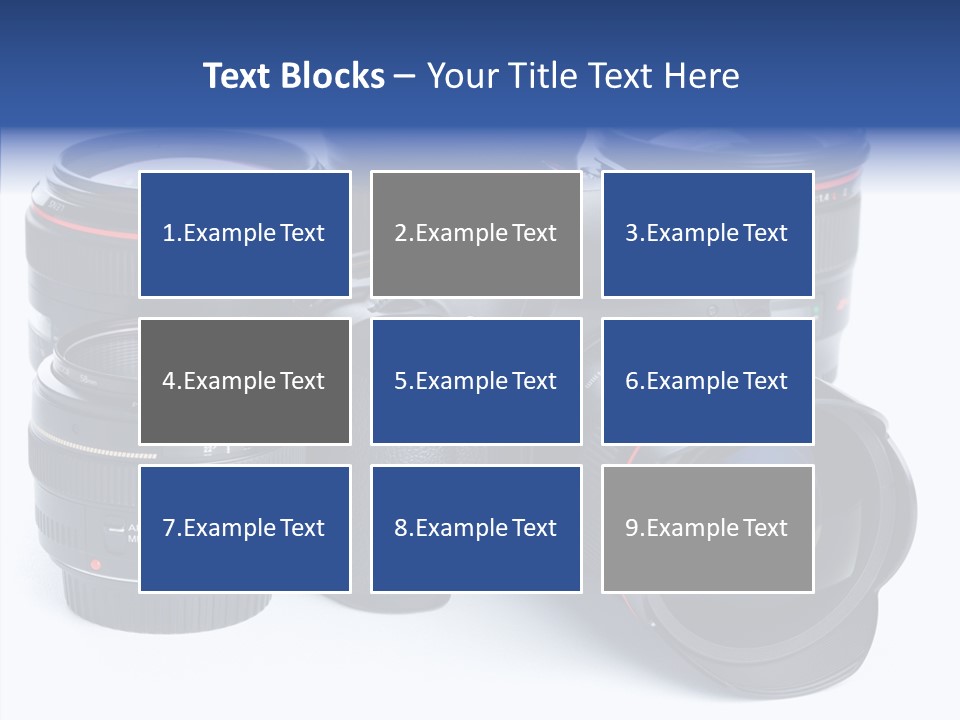 Text Blocks – Your Title Text Here

1.Example Text

2.Example Text

3.Example Text

4.Example Text

5.Example Text

6.Example Text

7.Example Text

8.Example Text

9.Example Text